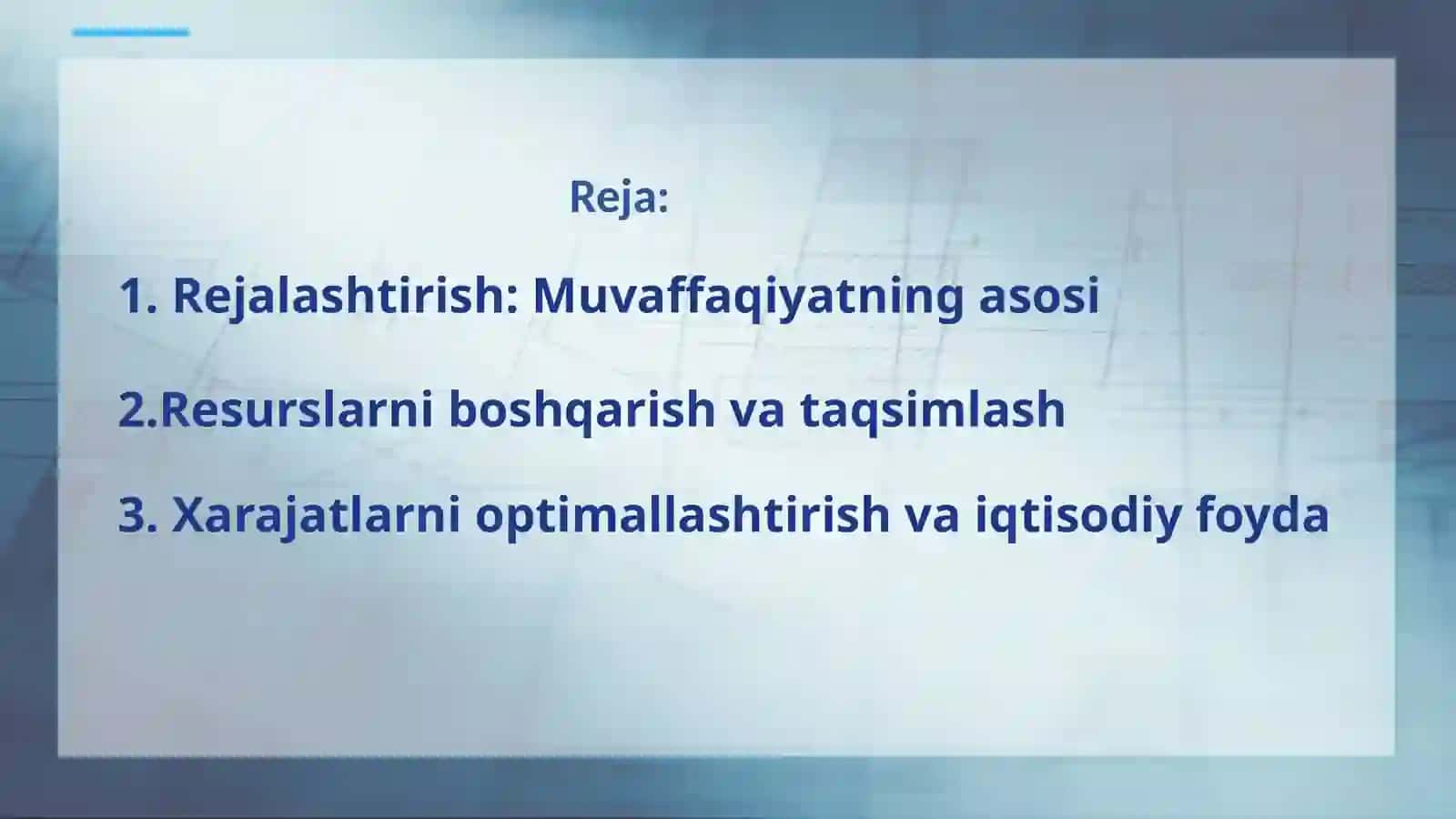 Reja:

1. Rejalashtirish: Muvaffaqiyatning asosi

2.Resurslarni boshqarish va taqsimlash

3. Xarajatlarni optimallashtirish va iqtisodiy foyda